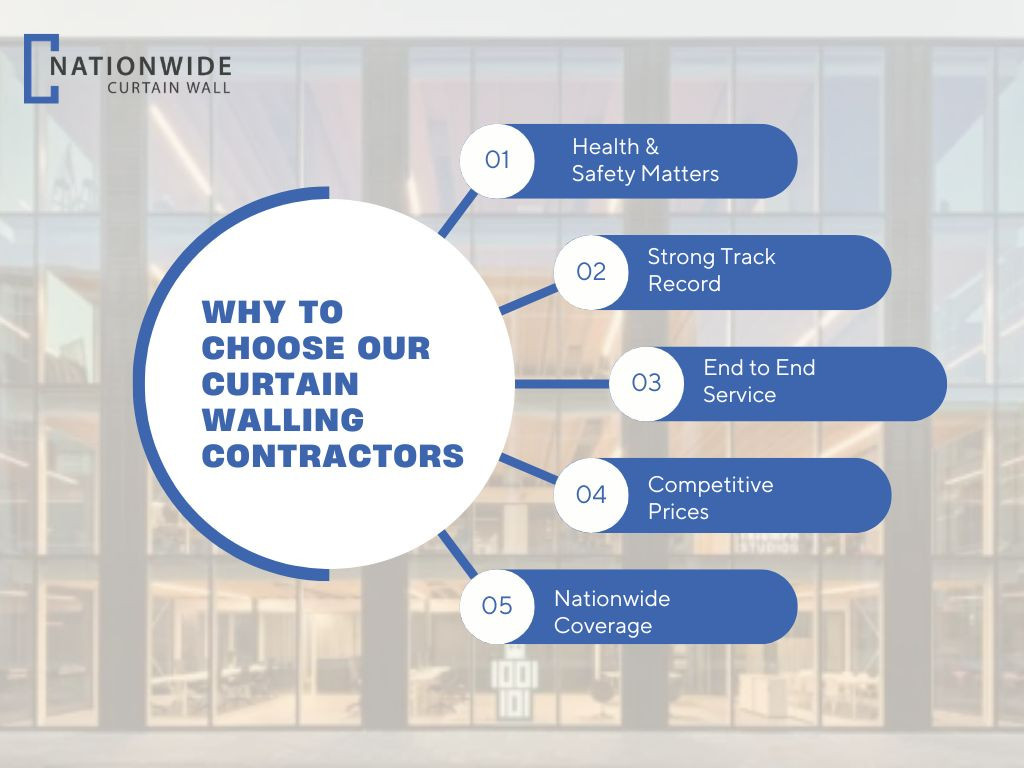 NATIONWIDE
CURTAIN WALL

WHY TO CHOOSE OUR CURTAIN WALLING CONTRACTORS

01 Health & Safety Matters

02 Strong Track Record

03 End to End Service

04 Competitive Prices

05 Nationwide Coverage